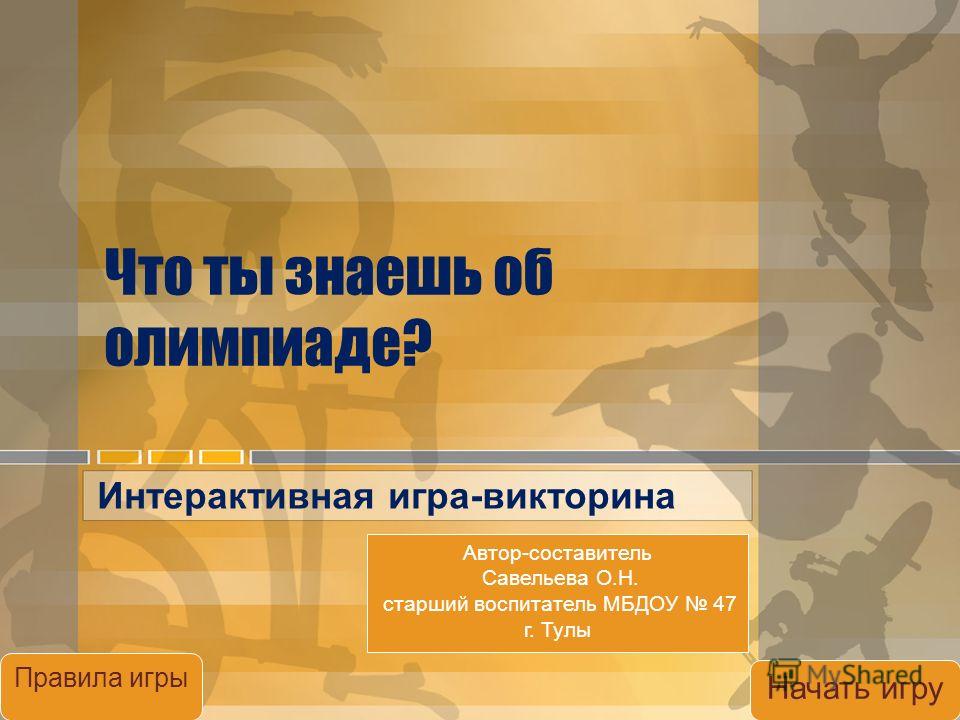 Что ты знаешь об олимпиаде?

Интерактивная игра-викторина

Автор-составитель
Савельева О.Н.
старший воспитатель МБДОУ № 47
г. Тулы

Правила игры

MyShared

Начать игру